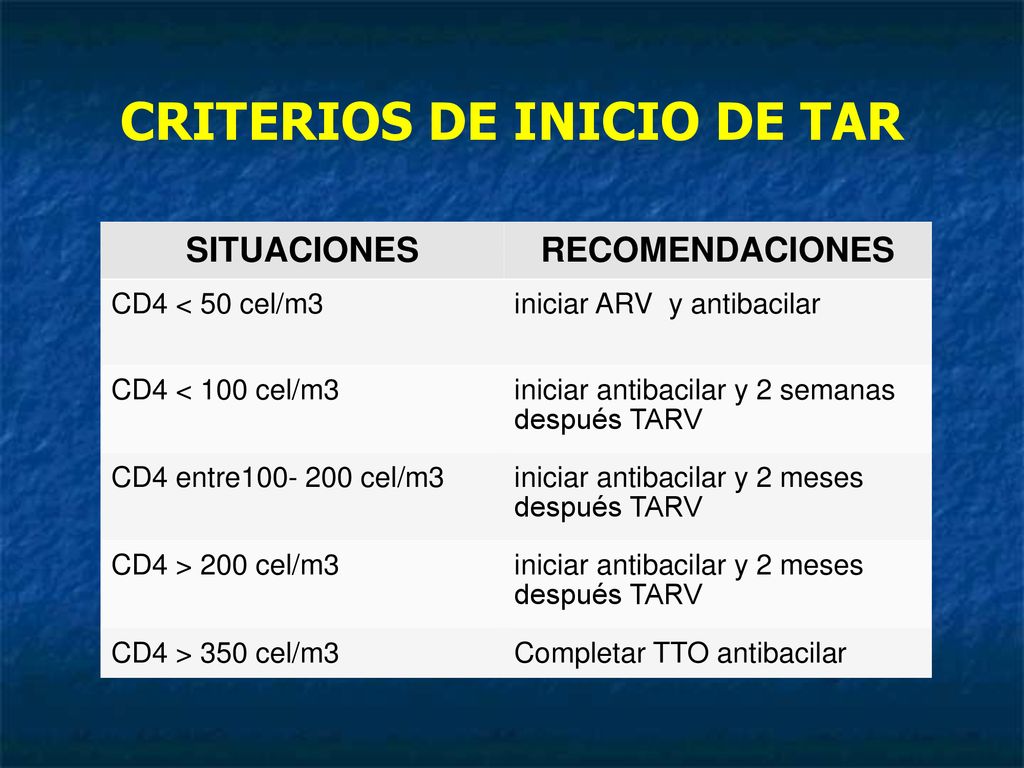 CRITERIOS DE INICIO DE TAR

| SITUACIONES | RECOMENDACIONES |
|---|---|
| CD4 < 50 cel/m3 | iniciar ARV y antibacilar |
| CD4 < 100 cel/m3 | iniciar antibacilar y 2 semanas después TARV |
| CD4 entre100- 200 cel/m3 | iniciar antibacilar y 2 meses después TARV |
| CD4 > 200 cel/m3 | iniciar antibacilar y 2 meses después TARV |
| CD4 > 350 cel/m3 | Completar TTO antibacilar |